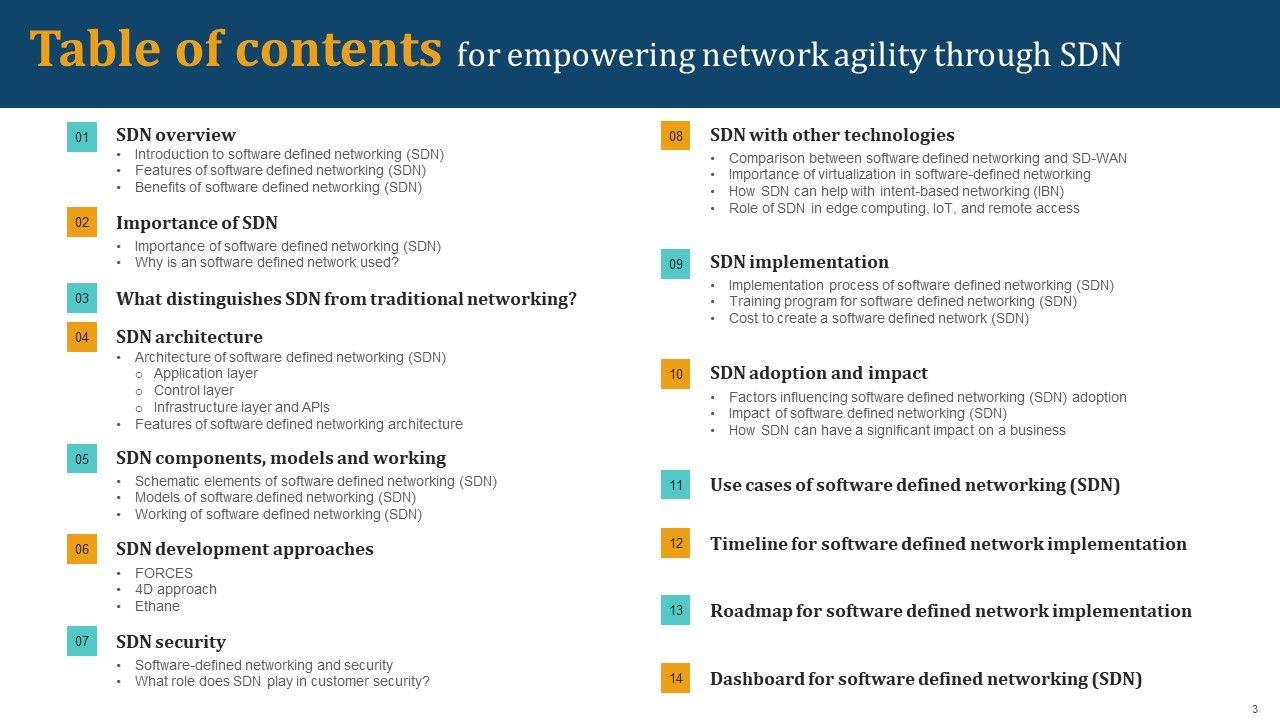 Table of contents for empowering network agility through SDN

01 SDN overview
• Introduction to software defined networking (SDN)
• Features of software defined networking (SDN)
• Benefits of software defined networking (SDN)

02 Importance of SDN
• Importance of software defined networking (SDN)
• Why is an software defined network used?

03 What distinguishes SDN from traditional networking?

04 SDN architecture
• Architecture of software defined networking (SDN)
o Application layer
o Control layer
o Infrastructure layer and APIs
• Features of software defined networking architecture

05 SDN components, models and working
• Schematic elements of software defined networking (SDN)
• Models of software defined networking (SDN)
• Working of software defined networking (SDN)

06 SDN development approaches
• FORCES
• 4D approach
• Ethane

07 SDN security
• Software-defined networking and security
• What role does SDN play in customer security?

08 SDN with other technologies
• Comparison between software defined networking and SD-WAN
• Importance of virtualization in software-defined networking
• How SDN can help with intent-based networking (IBN)
• Role of SDN in edge computing, IoT, and remote access

09 SDN implementation
• Implementation process of software defined networking (SDN)
• Training program for software defined networking (SDN)
• Cost to create a software defined network (SDN)

10 SDN adoption and impact
• Factors influencing software defined networking (SDN) adoption
• Impact of software defined networking (SDN)
• How SDN can have a significant impact on a business

11 Use cases of software defined networking (SDN)

12 Timeline for software defined network implementation

13 Roadmap for software defined network implementation

14 Dashboard for software defined networking (SDN)

3